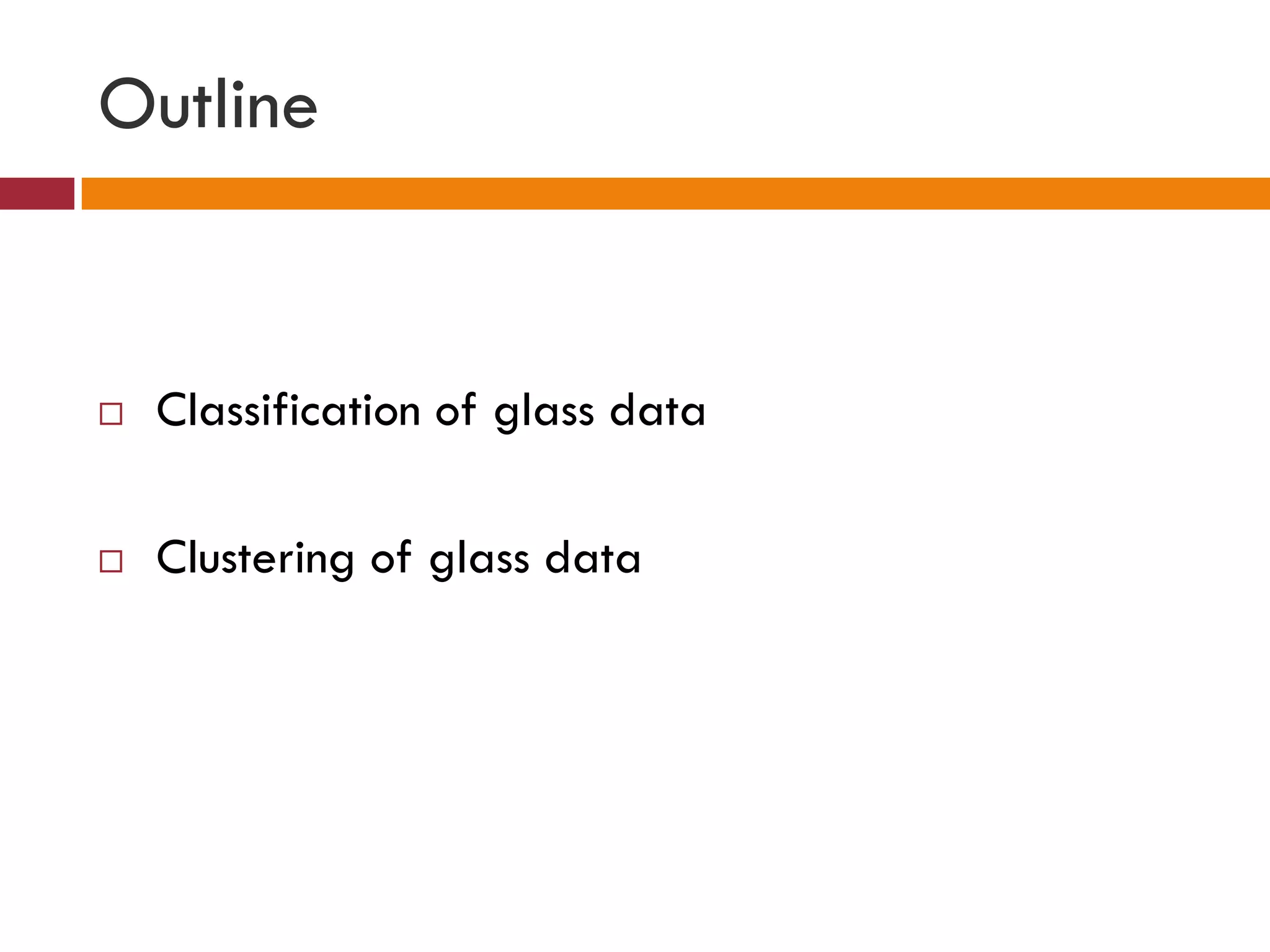 Outline

□ Classification of glass data

□ Clustering of glass data